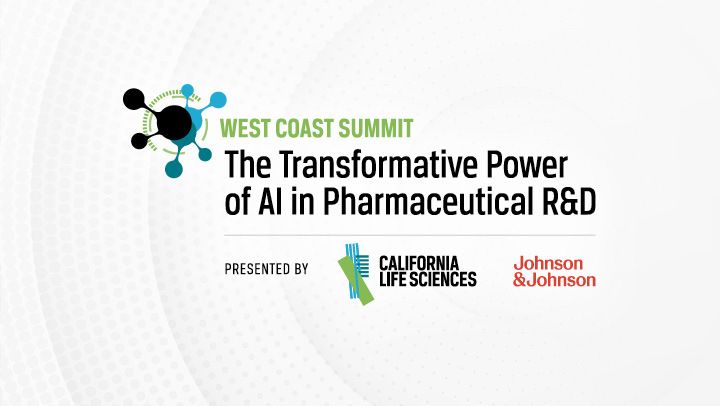 WEST COAST SUMMIT
The Transformative Power of AI in Pharmaceutical R&D

PRESENTED BY

CALIFORNIA LIFE SCIENCES

Johnson &Johnson